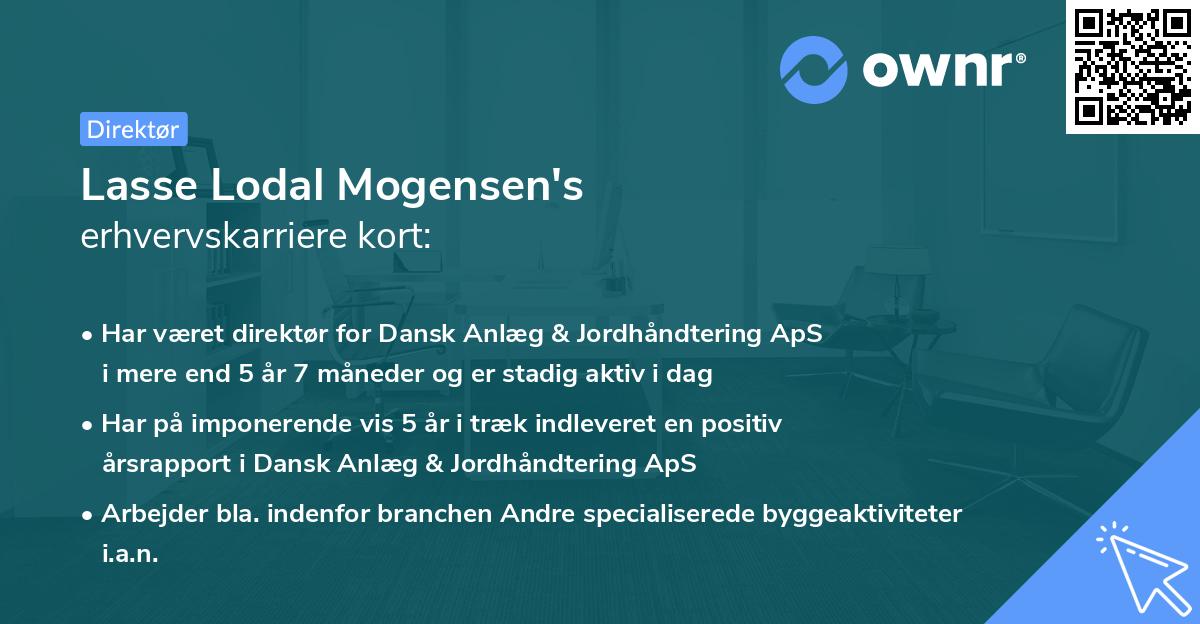 ownr®

Direktør

Lasse Lodal Mogensen's
erhvervskarriere kort:

• Har været direktør for Dansk Anlæg & Jordhåndtering ApS i mere end 5 år 7 måneder og er stadig aktiv i dag

• Har på imponerende vis 5 år i træk indleveret en positiv årsrapport i Dansk Anlæg & Jordhåndtering ApS

• Arbejder bla. indenfor branchen Andre specialiserede byggeaktiviteter i.a.n.